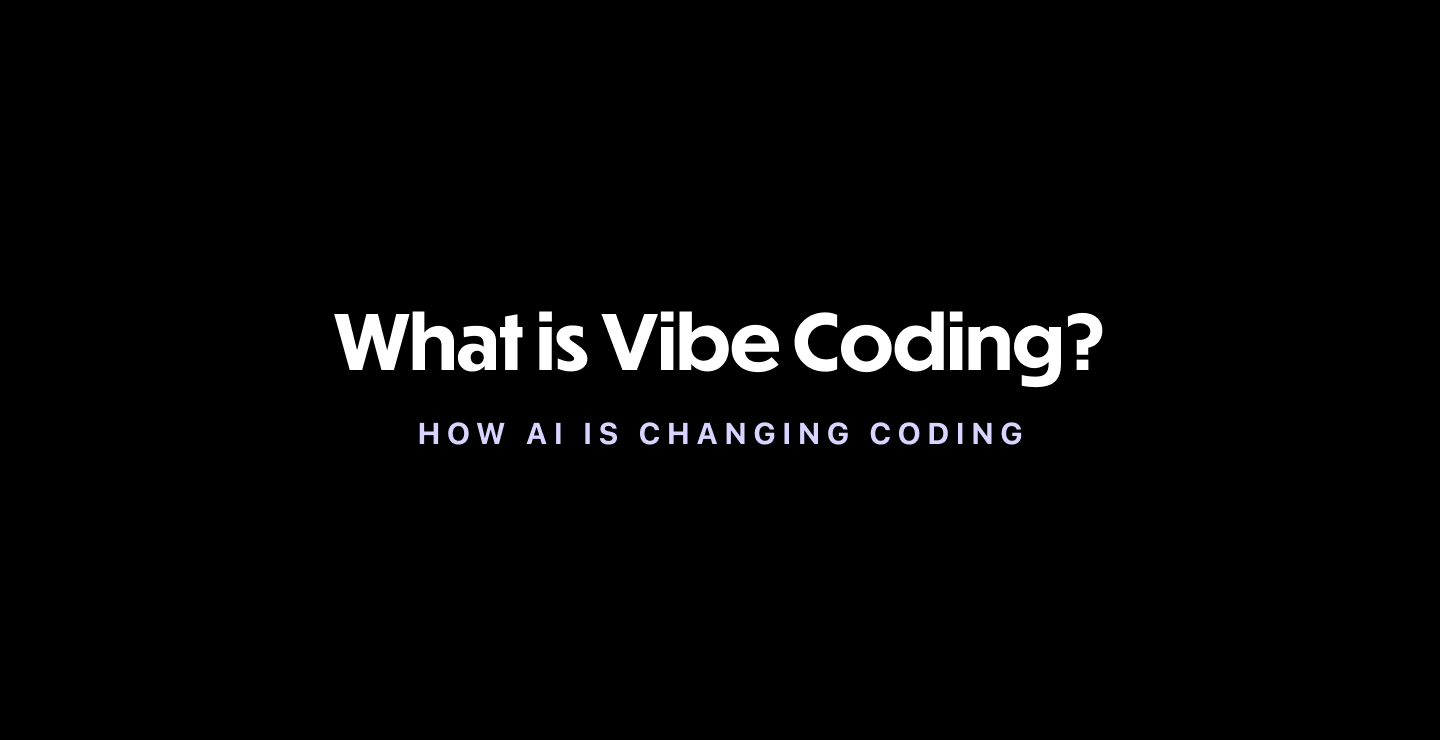 What is Vibe Coding?

HOW AI IS CHANGING CODING